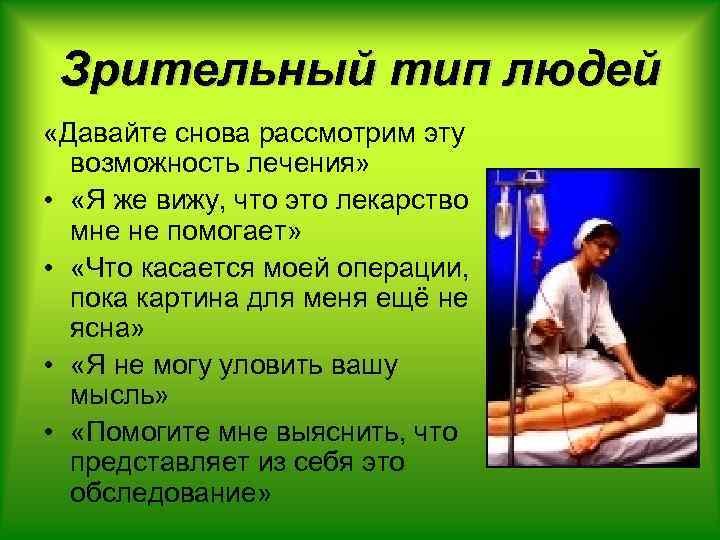 Зрительный тип людей

«Давайте снова рассмотрим эту возможность лечения»

• «Я же вижу, что это лекарство мне не помогает»

• «Что касается моей операции, пока картина для меня ещё не ясна»

• «Я не могу уловить вашу мысль»

• «Помогите мне выяснить, что представляет из себя это обследование»